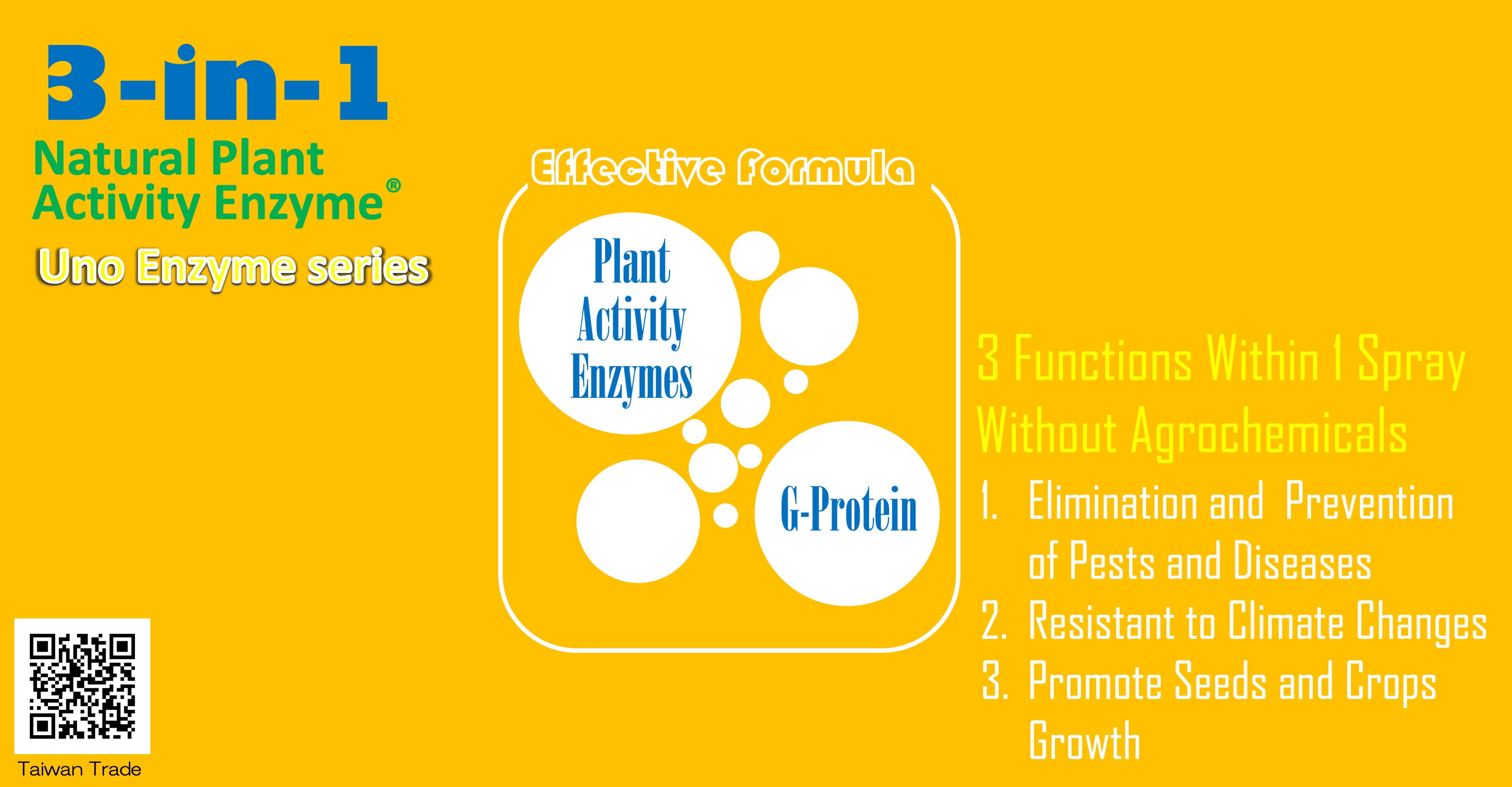 3-in-1

Natural Plant Activity Enzyme®

Uno Enzyme series

Effective Formula

Plant Activity Enzymes

G-Protein

3 Functions Within 1 Spray Without Agrochemicals

1. Elimination and Prevention of Pests and Diseases
2. Resistant to Climate Changes
3. Promote Seeds and Crops Growth

Taiwan Trade